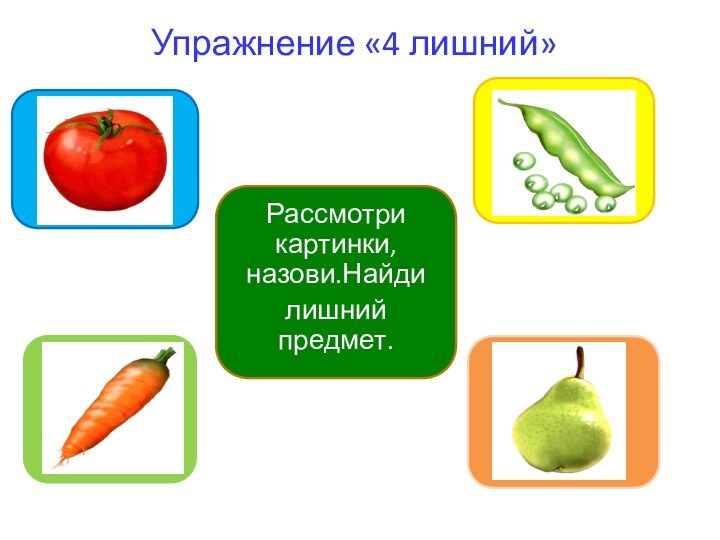 Упражнение «4 лишний»

Рассмотри картинки, назови.Найди лишний предмет.